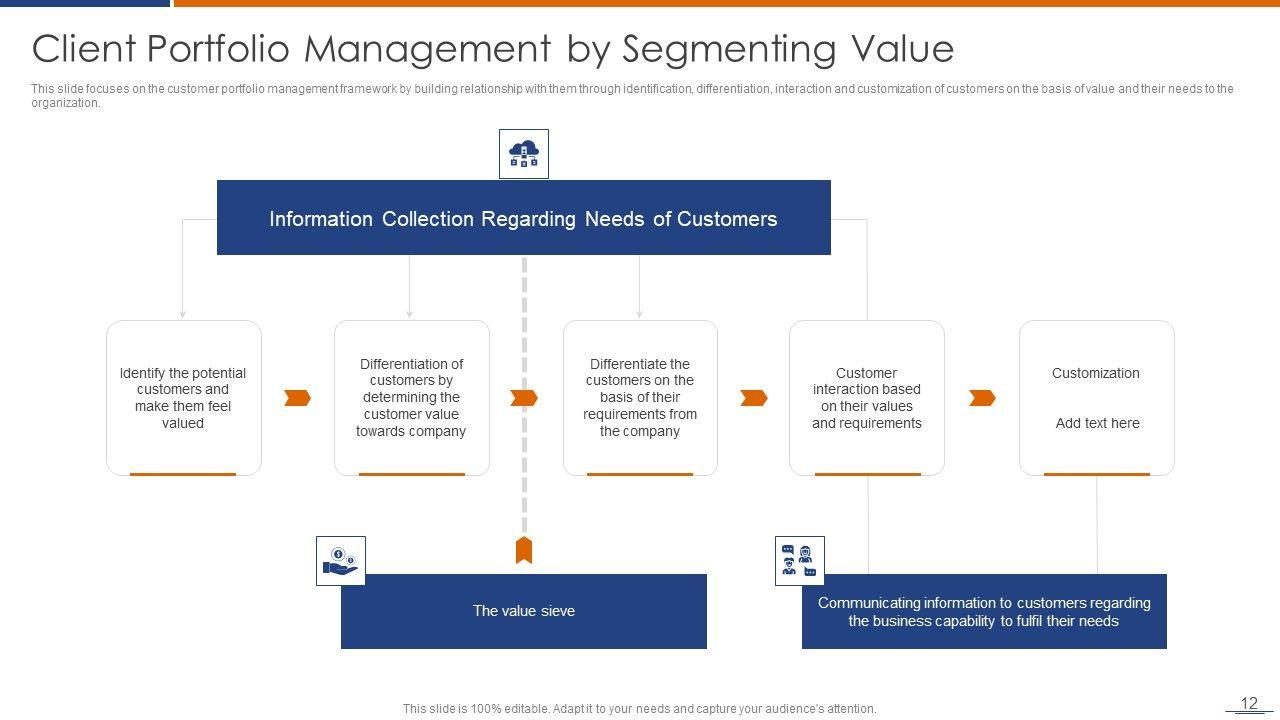 Client Portfolio Management by Segmenting Value

This slide focuses on the customer portfolio management framework by building relationship with them through identification, differentiation, interaction and customization of customers on the basis of value and their needs to the organization.

Information Collection Regarding Needs of Customers

Identify the potential customers and make them feel valued

Differentiation of customers by determining the customer value towards company

Differentiate the customers on the basis of their requirements from the company

Customer interaction based on their values and requirements

Customization

Add text here

The value sieve

Communicating information to customers regarding the business capability to fulfil their needs

This slide is 100% editable. Adapt it to your needs and capture your audience's attention.

12